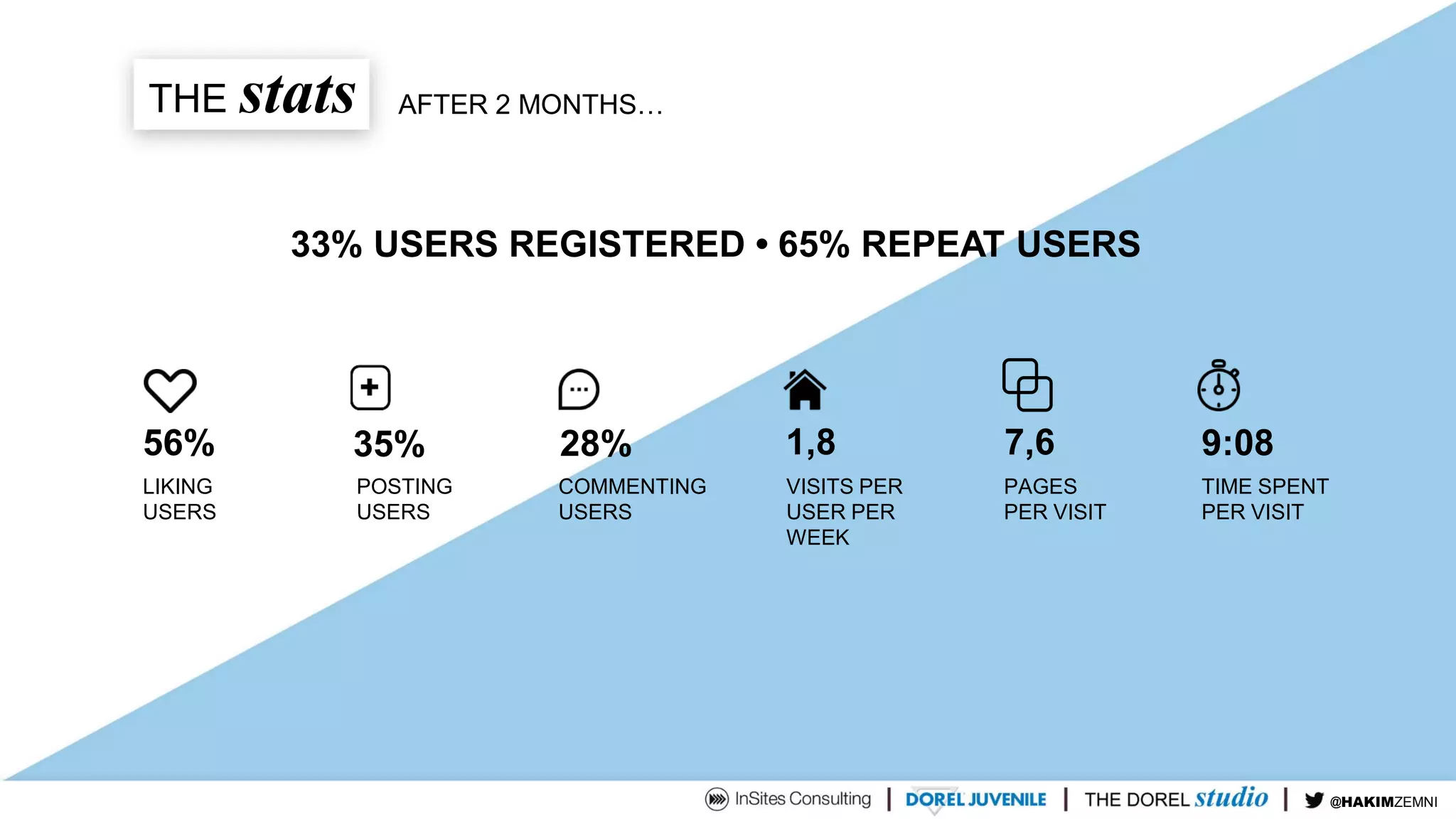 THE stats

AFTER 2 MONTHS…

33% USERS REGISTERED • 65% REPEAT USERS

56%
LIKING USERS

35%
POSTING USERS

28%
COMMENTING USERS

1,8
VISITS PER USER PER WEEK

7,6
PAGES PER VISIT

9:08
TIME SPENT PER VISIT

InSites Consulting | DOREL JUVENILE | THE DOREL studio | @HAKIMZEMNI